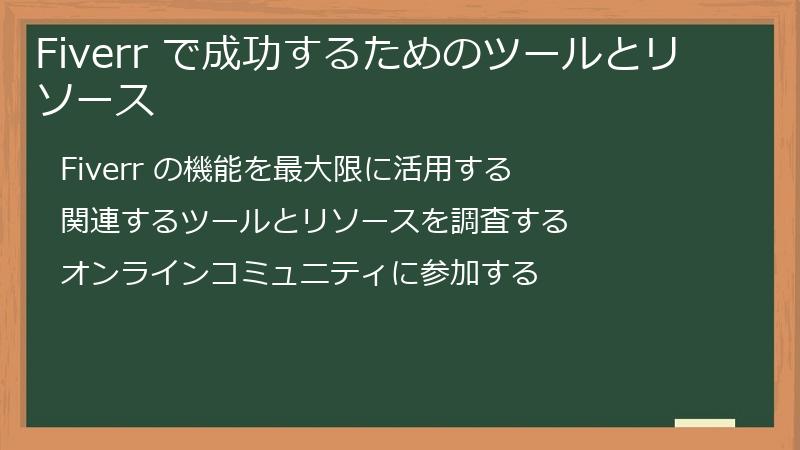 Fiverr で成功するためのツールとリソース

Fiverr の機能を最大限に活用する

関連するツールとリソースを調査する

オンラインコミュニティに参加する